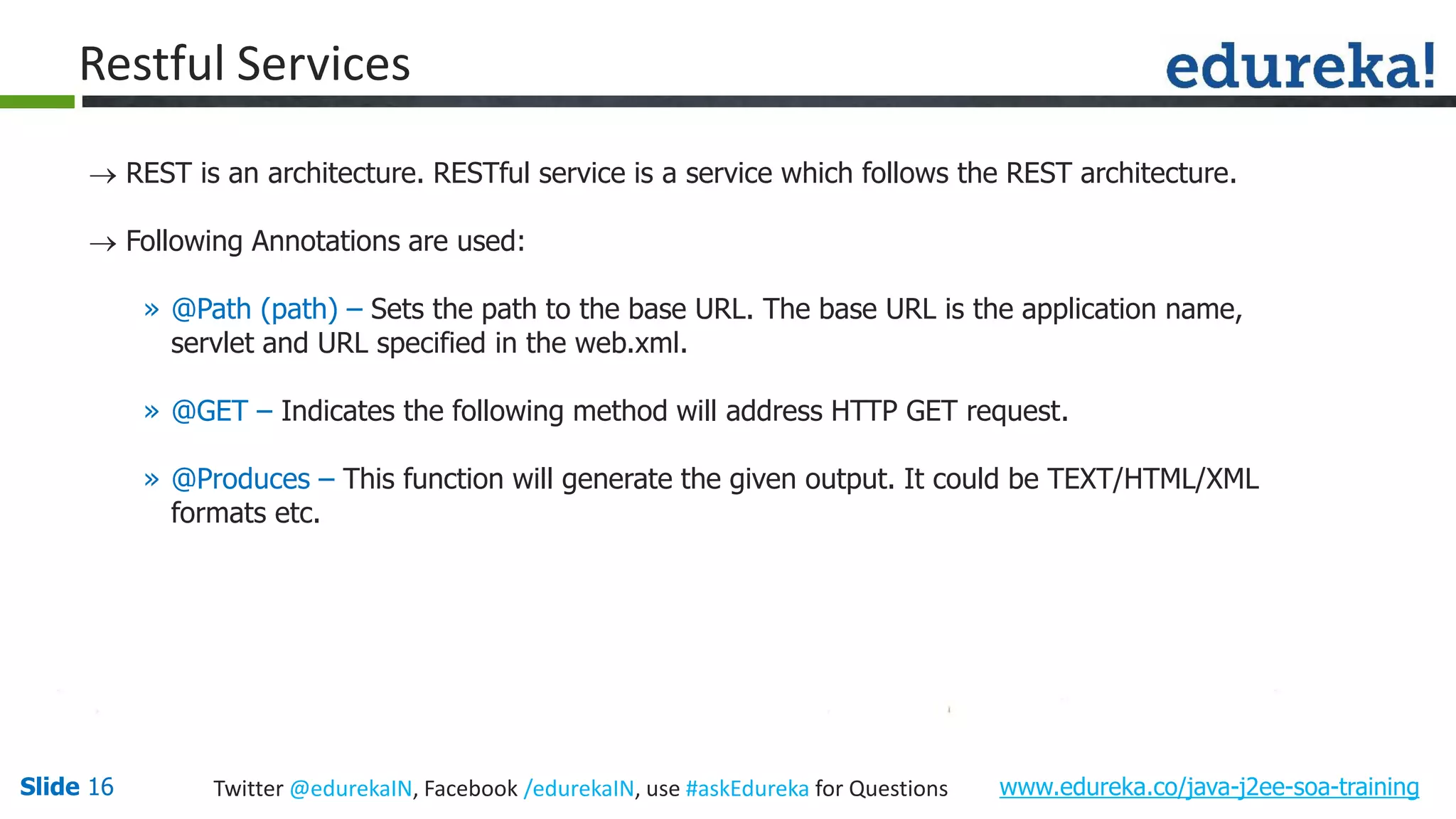 Restful Services

edureka!

→ REST is an architecture. RESTful service is a service which follows the REST architecture.

→ Following Annotations are used:

» @Path (path) – Sets the path to the base URL. The base URL is the application name, servlet and URL specified in the web.xml.

» @GET – Indicates the following method will address HTTP GET request.

» @Produces – This function will generate the given output. It could be TEXT/HTML/XML formats etc.

Slide 16

Twitter @edurekaIN, Facebook /edurekaIN, use #askEdureka for Questions

www.edureka.co/java-j2ee-soa-training